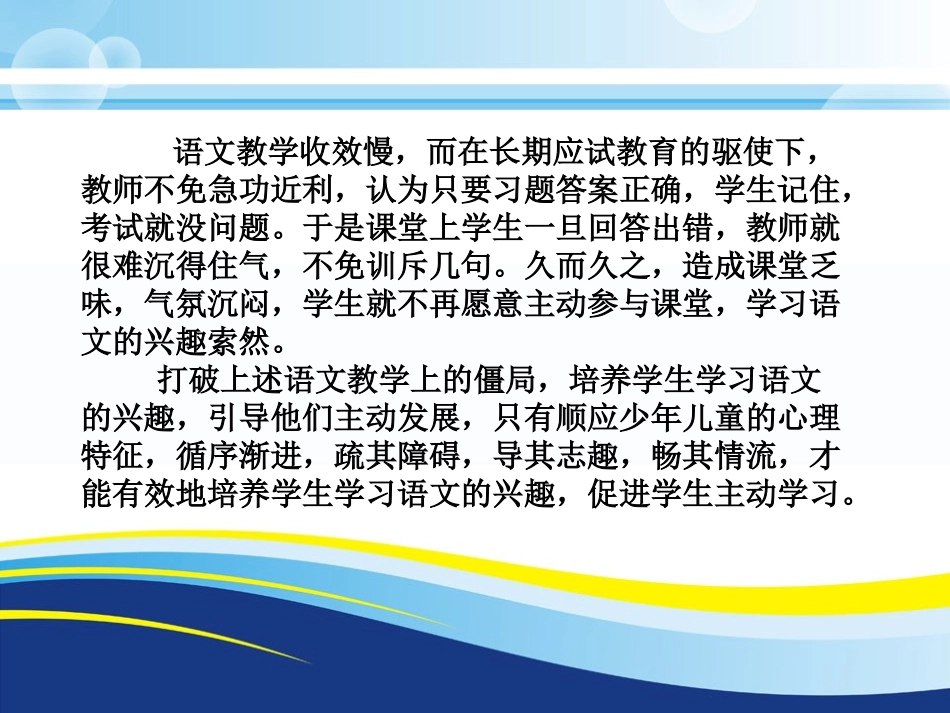 语文教学收效慢，而在长期应试教育的驱使下，教师不免急功近利，认为只要习题答案正确，学生记住，考试就没问题。于是课堂上学生一旦回答出错，教师就很难沉得住气，不免训斥几句。久而久之，造成课堂乏味，气氛沉闷，学生就不再愿意主动参与课堂，学习语文的兴趣索然。

打破上述语文教学上的僵局，培养学生学习语文的兴趣，引导他们主动发展，只有顺应少年儿童的心理特征，循序渐进，疏其障碍，导其志趣，畅其情流，才能有效地培养学生学习语文的兴趣，促进学生主动学习。